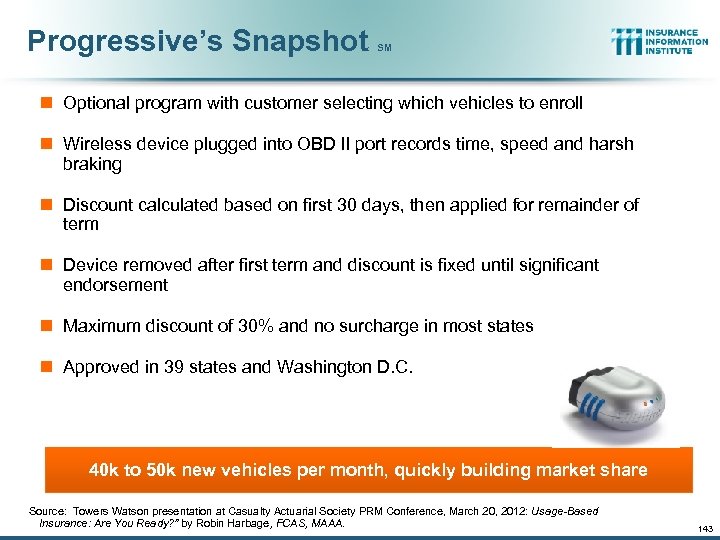 Progressive's Snapshot SM

INSURANCE INFORMATION INSTITUTE

Optional program with customer selecting which vehicles to enroll

Wireless device plugged into OBD II port records time, speed and harsh braking

Discount calculated based on first 30 days, then applied for remainder of term

Device removed after first term and discount is fixed until significant endorsement

Maximum discount of 30% and no surcharge in most states

Approved in 39 states and Washington D.C.

40k to 50k new vehicles per month, quickly building market share

Source: Towers Watson presentation at Casualty Actuarial Society PRM Conference, March 20, 2012: Usage-Based Insurance: Are You Ready?" by Robin Harbage, FCAS, MAAA.

143